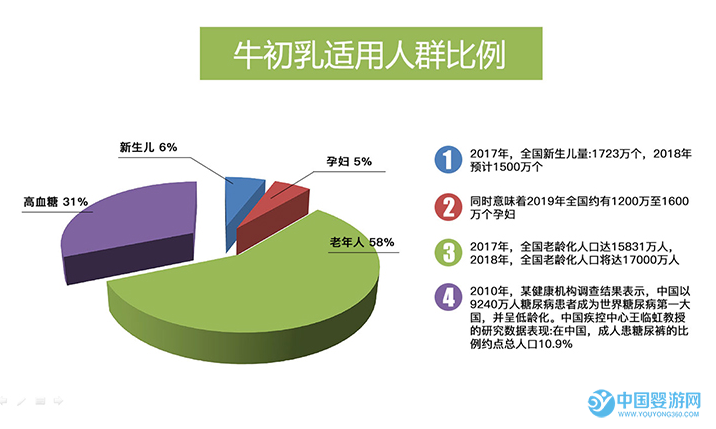 牛初乳适用人群比例

新生儿 6%

孕妇 5%

高血糖 31%

老年人 58%

1 2017年，全国新生儿量:1723万个，2018年预计1500万个

2 同时意味着2019年全国约有1200万至1600万个孕妇

3 2017年，全国老龄化人口达15831万人，2018年，全国老龄化人口将达17000万人

4 2010年，某健康机构调查结果表示，中国以9240万人糖尿病患者成为世界糖尿病第一大国，并呈低龄化。中国疾控中心王临虹教授的研究数据表现:在中国，成人患糖尿裤的比例约点总人口10.9%

中国婴游网
WWW.YOUYONG360.COM